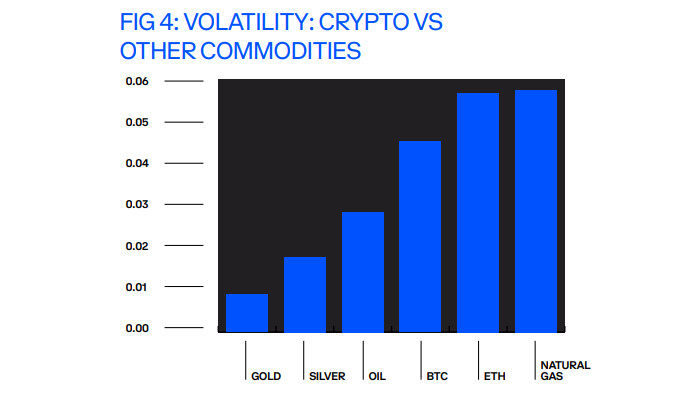 FIG 4: VOLATILITY: CRYPTO VS OTHER COMMODITIES

0.06
0.05
0.04
0.03
0.02
0.01
0.00

GOLD
SILVER
OIL
BTC
ETH
NATURAL GAS